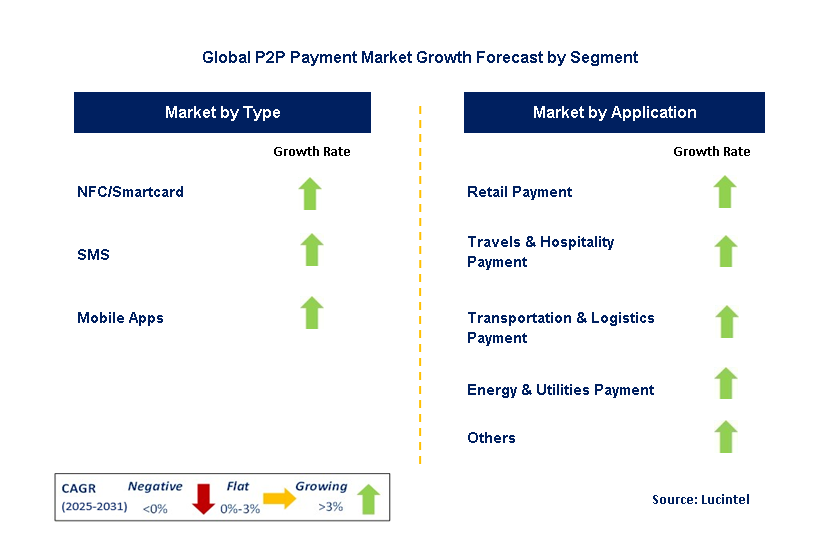 Global P2P Payment Market Growth Forecast by Segment

Market by Type

Growth Rate

NFC/Smartcard

SMS

Mobile Apps

Market by Application

Growth Rate

Retail Payment

Travels & Hospitality Payment

Transportation & Logistics Payment

Energy & Utilities Payment

Others

CAGR (2025-2031) Negative <0% Flat 0%-3% Growing >3%

Source: Lucintel